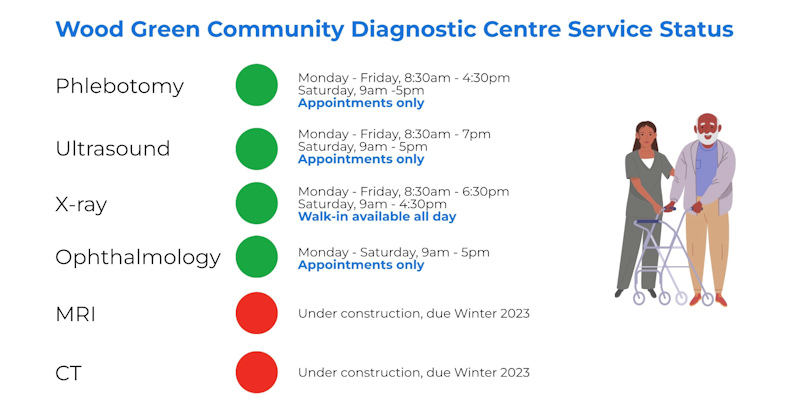 Wood Green Community Diagnostic Centre Service Status

Phlebotomy

Monday - Friday, 8:30am - 4:30pm
Saturday, 9am -5pm
Appointments only

Ultrasound

Monday - Friday, 8:30am - 7pm
Saturday, 9am - 5pm
Appointments only

X-ray

Monday - Friday, 8:30am - 6:30pm
Saturday, 9am - 4:30pm
Walk-in available all day

Ophthalmology

Monday - Saturday, 9am - 5pm
Appointments only

MRI

Under construction, due Winter 2023

CT

Under construction, due Winter 2023